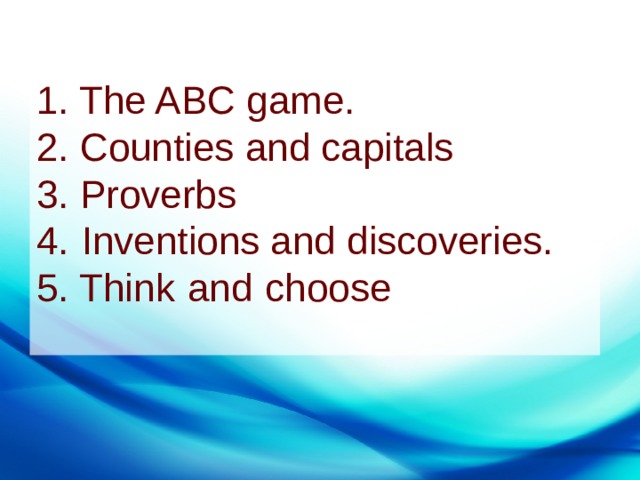 1. The ABC game.
2. Counties and capitals
3. Proverbs
4. Inventions and discoveries.
5. Think and choose